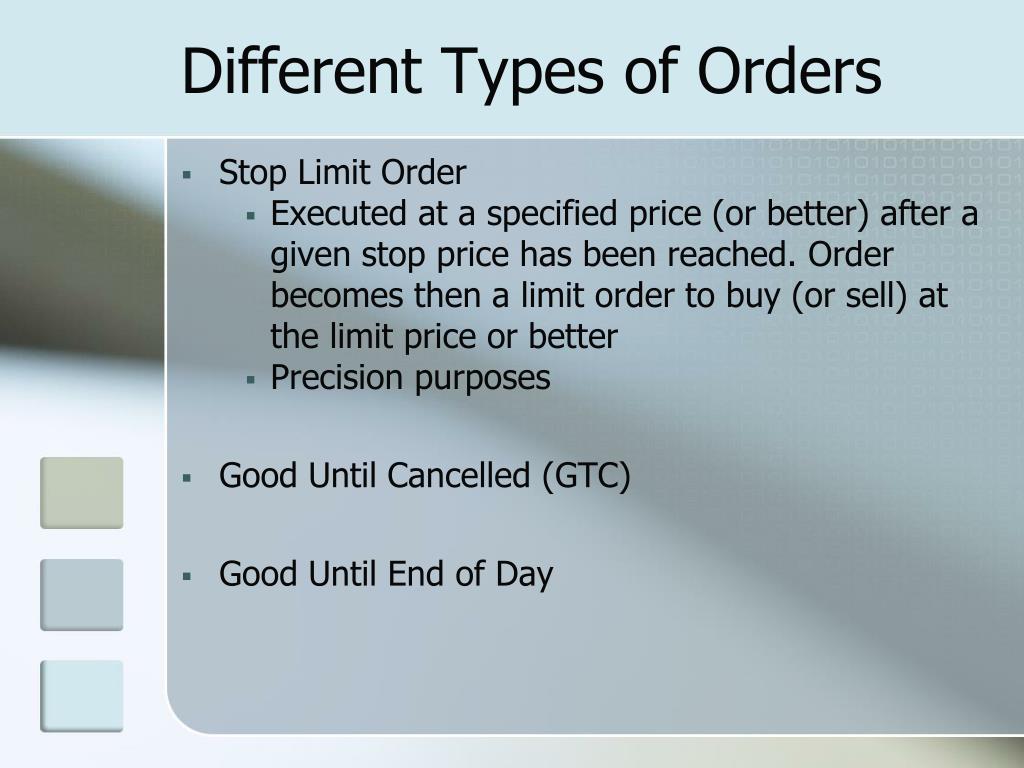 Different Types of Orders

▪ Stop Limit Order
  ▪ Executed at a specified price (or better) after a given stop price has been reached. Order becomes then a limit order to buy (or sell) at the limit price or better
  ▪ Precision purposes

▪ Good Until Cancelled (GTC)

▪ Good Until End of Day